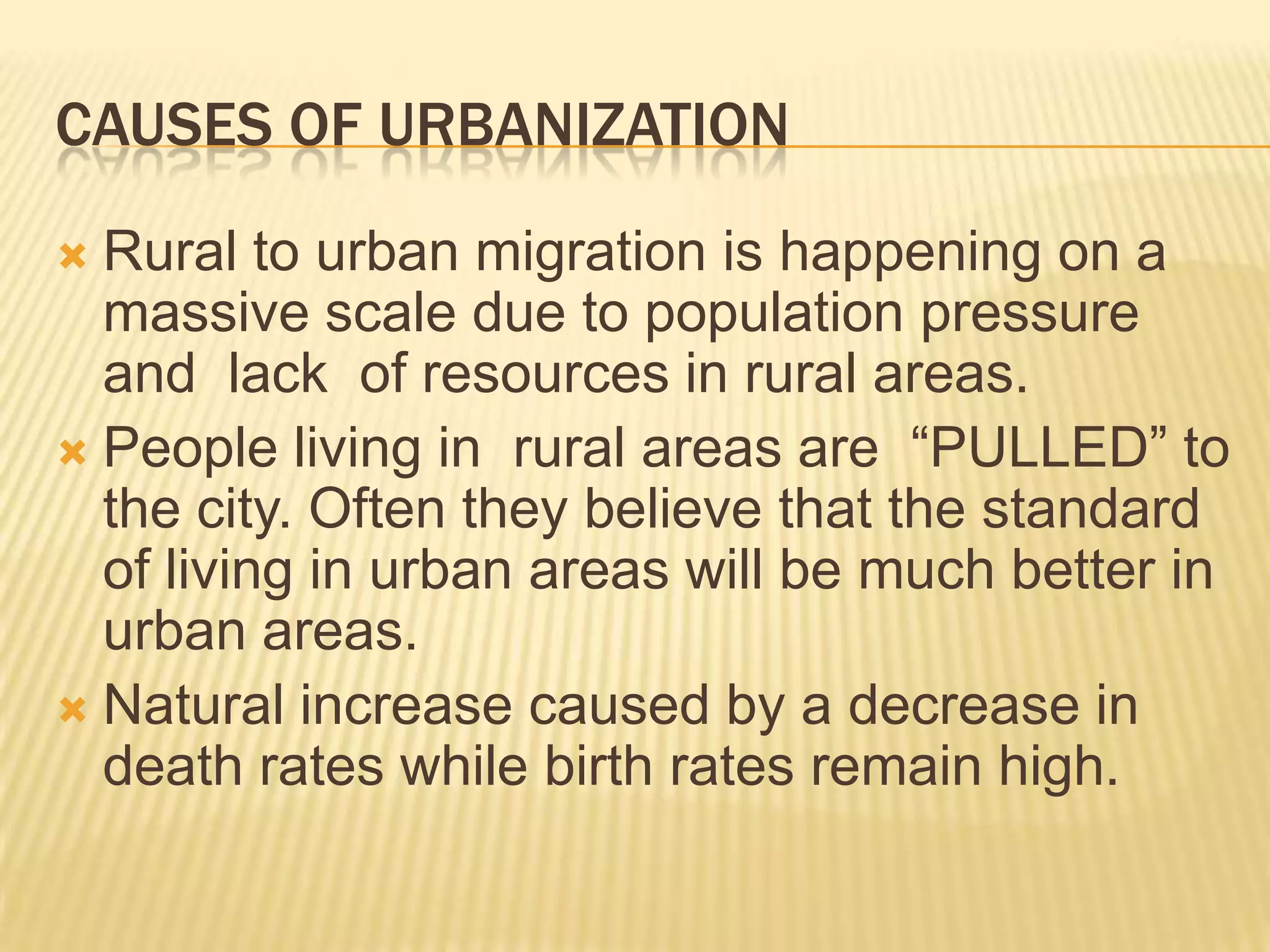 CAUSES OF URBANIZATION

Rural to urban migration is happening on a massive scale due to population pressure and lack of resources in rural areas.

People living in rural areas are “PULLED” to the city. Often they believe that the standard of living in urban areas will be much better in urban areas.

Natural increase caused by a decrease in death rates while birth rates remain high.